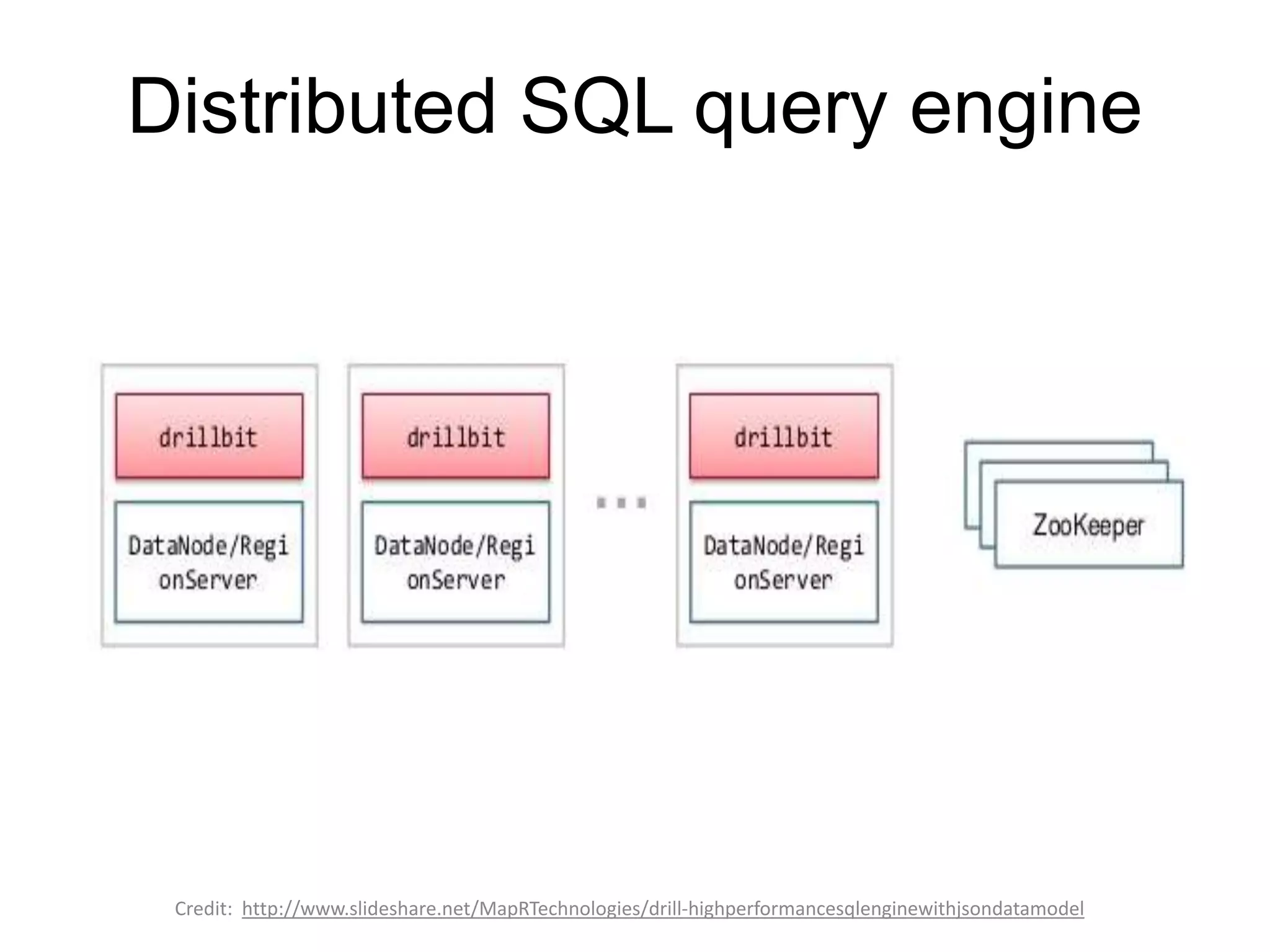 Distributed SQL query engine

drillbit

DataNode/RegionServer

drillbit

DataNode/RegionServer

...

drillbit

DataNode/RegionServer

ZooKeeper

Credit: http://www.slideshare.net/MapRTechnologies/drill-highperformancesqlenginewithjsondatamodel